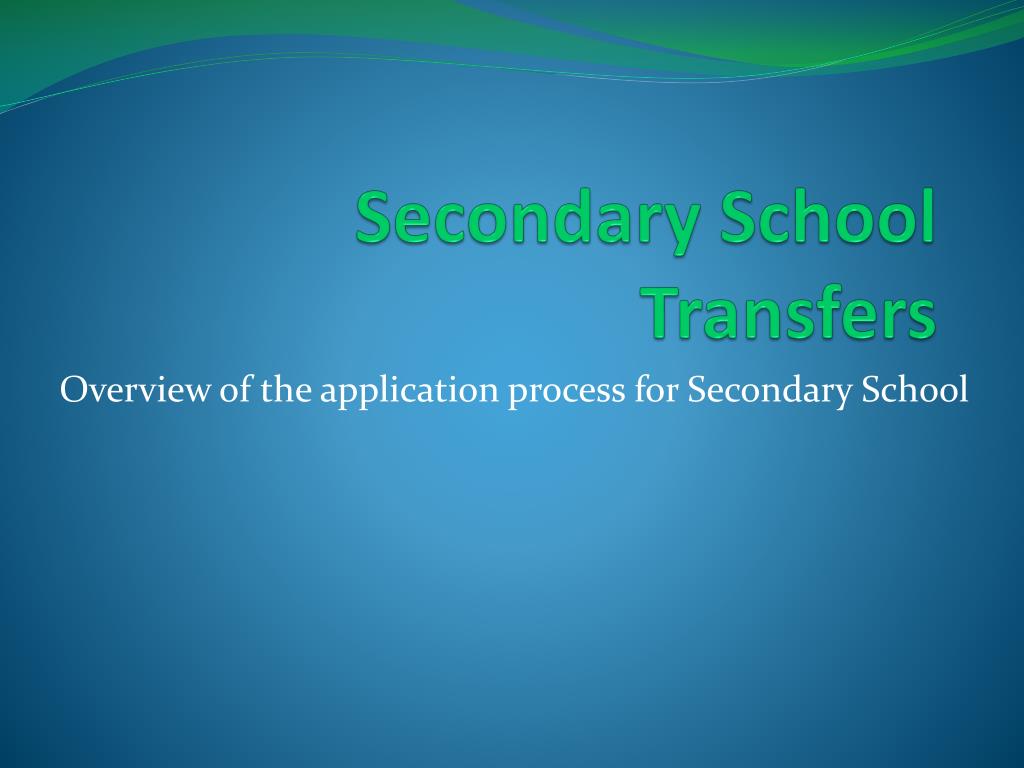 Secondary School Transfers

Overview of the application process for Secondary School